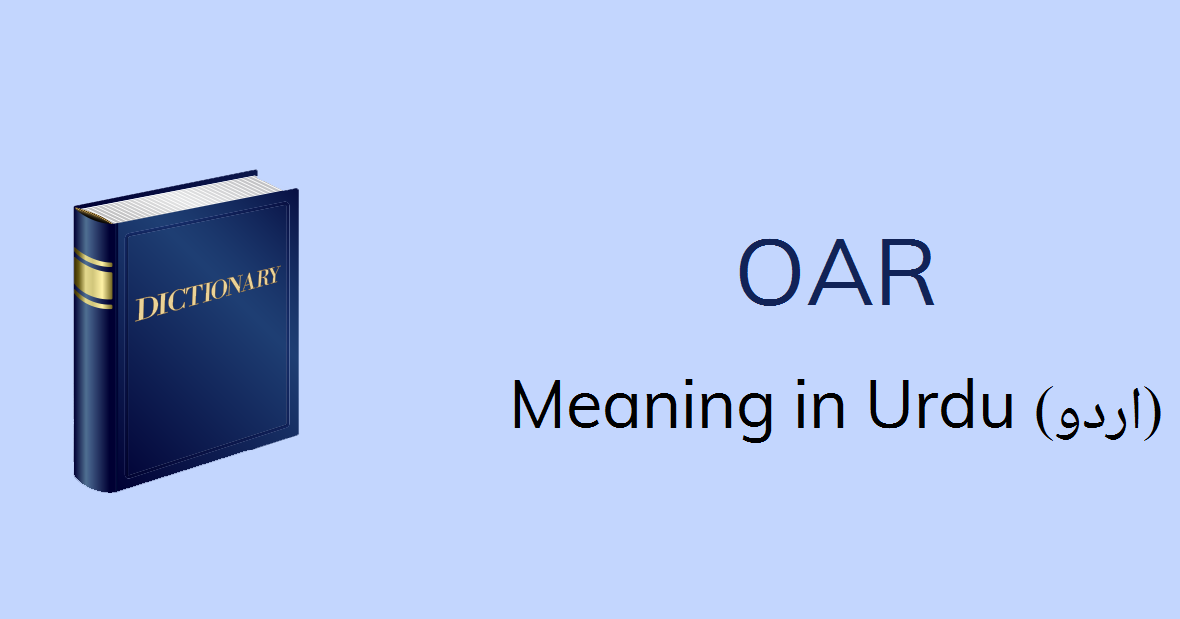 DICTIONARY

OAR

Meaning in Urdu (اردو)